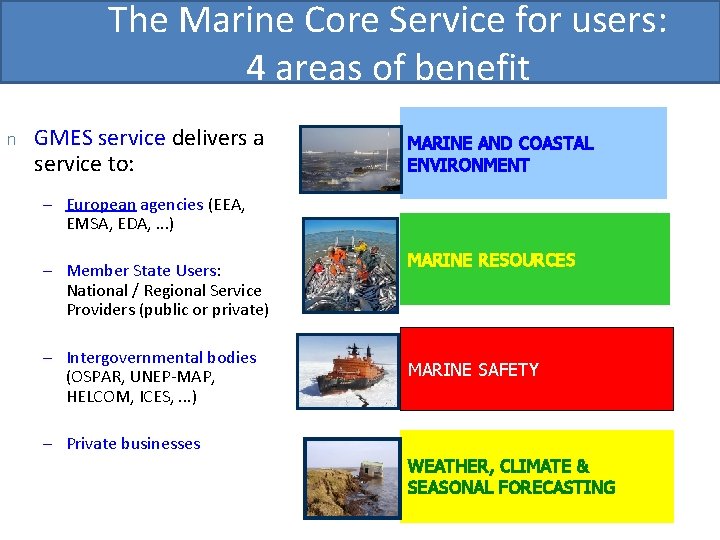 The Marine Core Service for users: 4 areas of benefit

n GMES service delivers a service to:

– European agencies (EEA, EMSA, EDA, ...)

– Member State Users: National / Regional Service Providers (public or private)

– Intergovernmental bodies (OSPAR, UNEP-MAP, HELCOM, ICES, ...)

– Private businesses

MARINE AND COASTAL ENVIRONMENT

MARINE RESOURCES

MARINE SAFETY

WEATHER, CLIMATE & SEASONAL FORECASTING